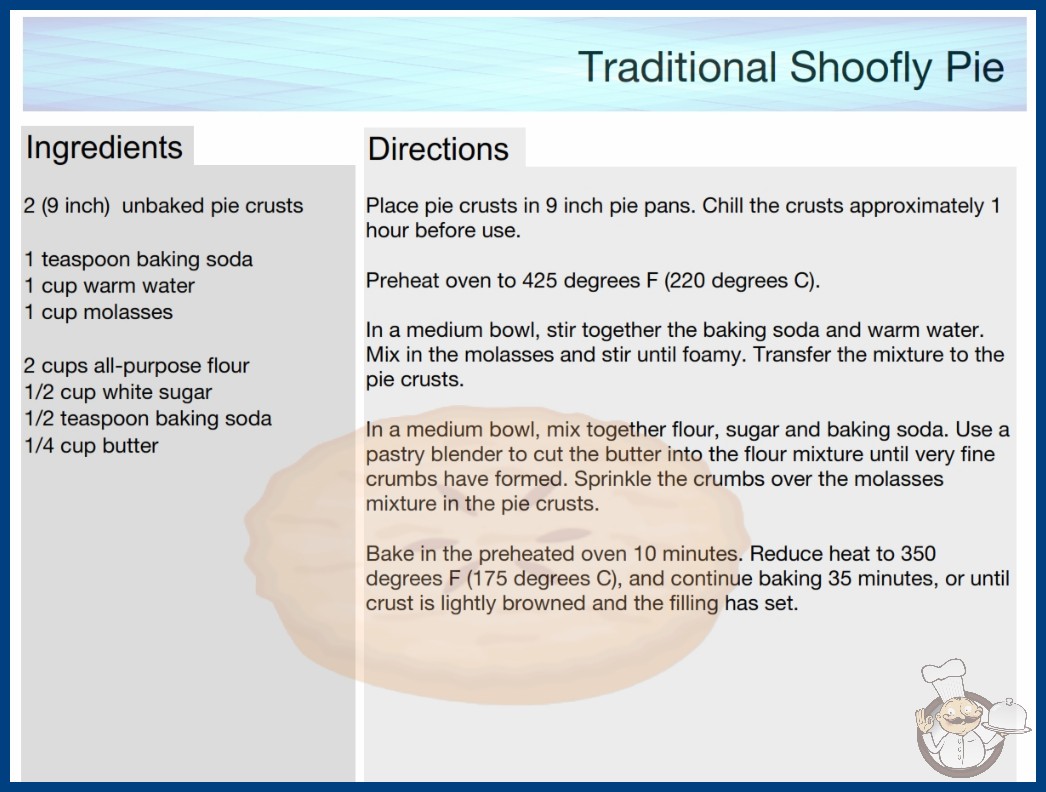 Traditional Shoofly Pie

Ingredients

2 (9 inch) unbaked pie crusts

1 teaspoon baking soda
1 cup warm water
1 cup molasses

2 cups all-purpose flour
1/2 cup white sugar
1/2 teaspoon baking soda
1/4 cup butter

Directions

Place pie crusts in 9 inch pie pans. Chill the crusts approximately 1 hour before use.

Preheat oven to 425 degrees F (220 degrees C).

In a medium bowl, stir together the baking soda and warm water. Mix in the molasses and stir until foamy. Transfer the mixture to the pie crusts.

In a medium bowl, mix together flour, sugar and baking soda. Use a pastry blender to cut the butter into the flour mixture until very fine crumbs have formed. Sprinkle the crumbs over the molasses mixture in the pie crusts.

Bake in the preheated oven 10 minutes. Reduce heat to 350 degrees F (175 degrees C), and continue baking 35 minutes, or until crust is lightly browned and the filling has set.